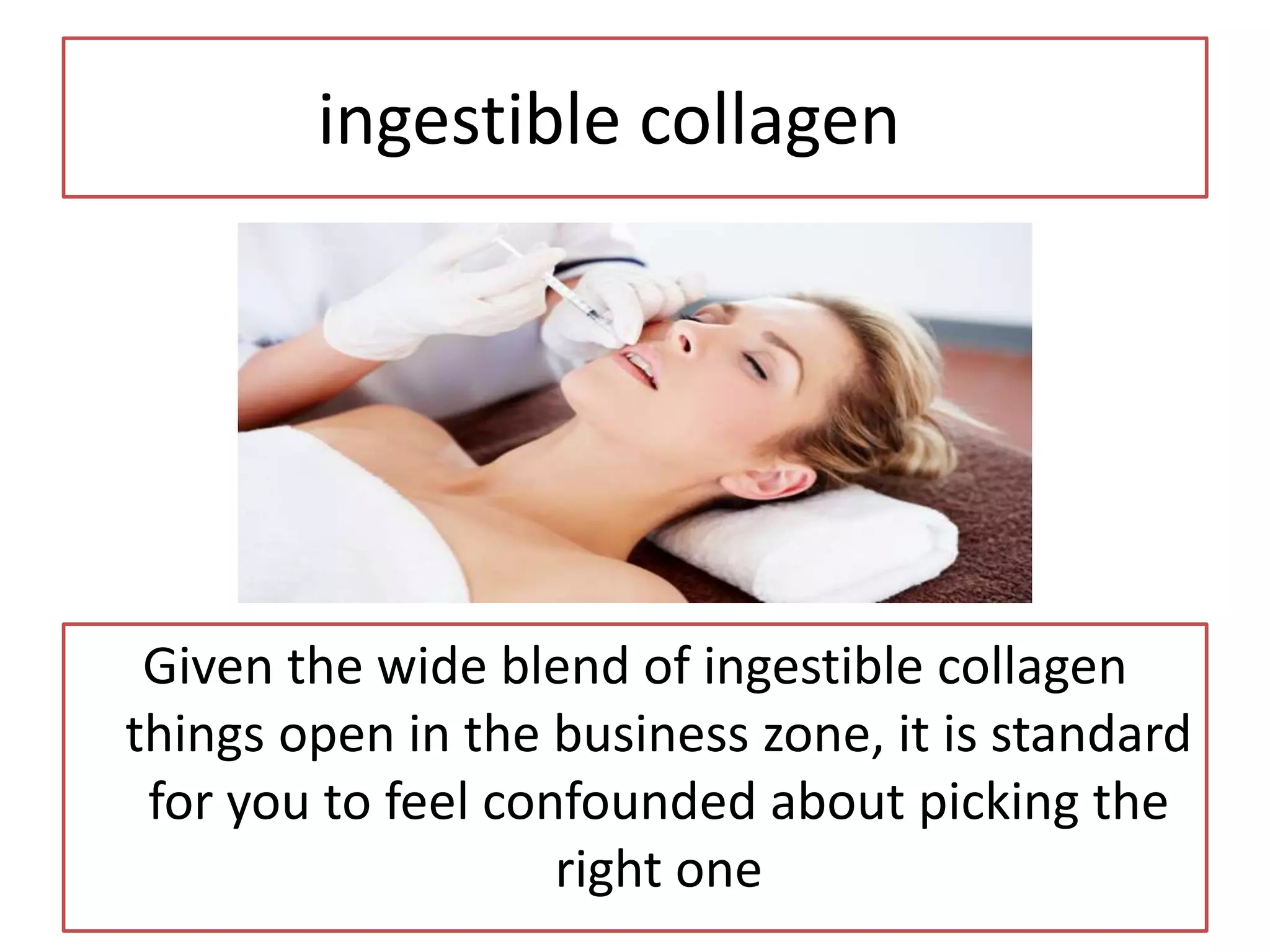 ingestible collagen

Given the wide blend of ingestible collagen things open in the business zone, it is standard for you to feel confounded about picking the right one